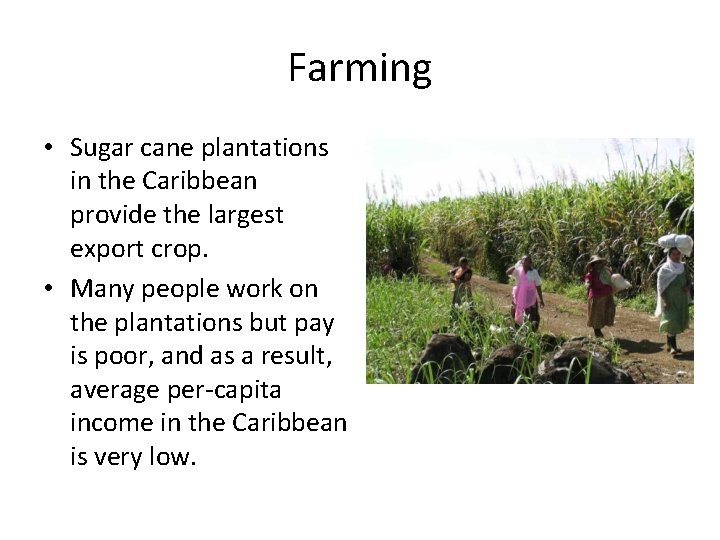 Farming

• Sugar cane plantations in the Caribbean provide the largest export crop.
• Many people work on the plantations but pay is poor, and as a result, average per-capita income in the Caribbean is very low.